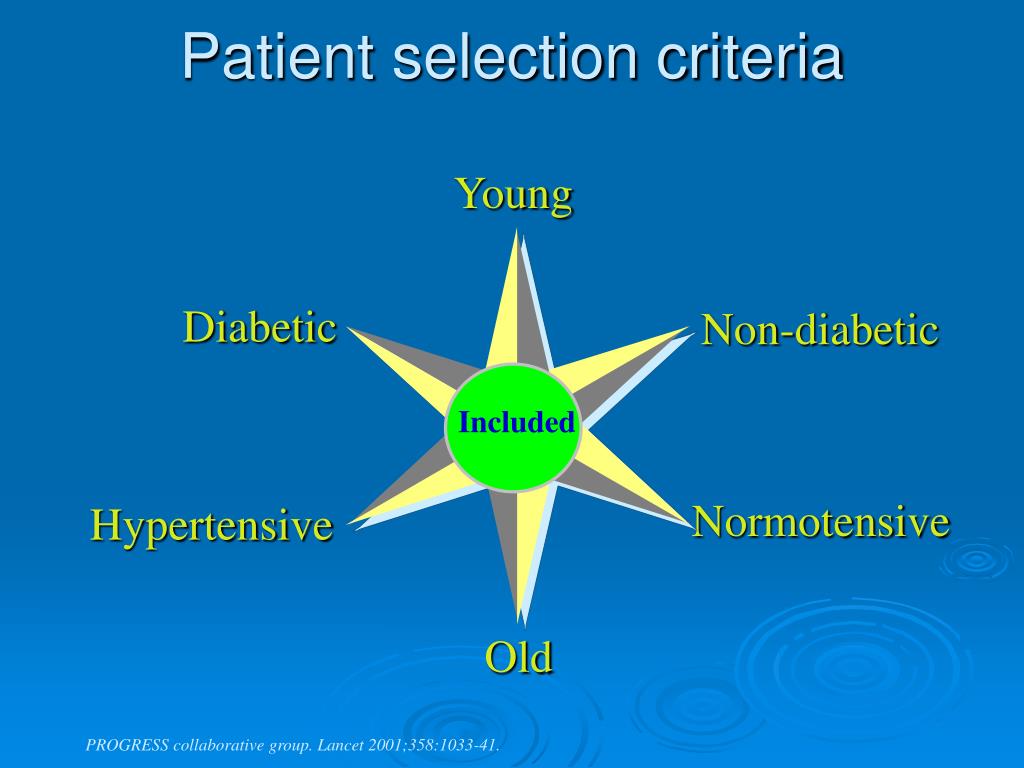 Patient selection criteria

Young

Diabetic

Non-diabetic

Included

Hypertensive

Normotensive

Old

PROGRESS collaborative group. Lancet 2001;358:1033-41.